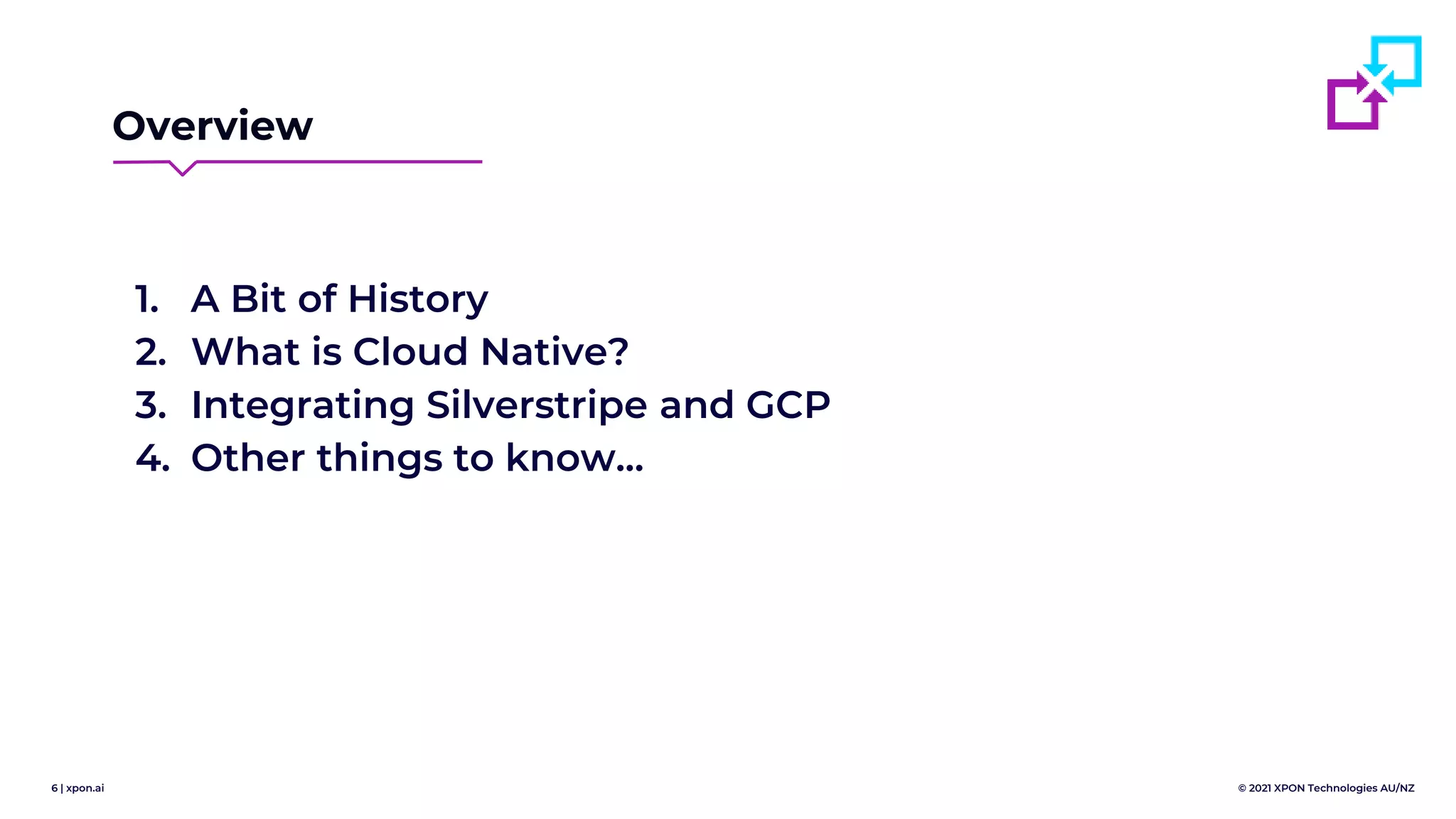 Overview

1. A Bit of History
2. What is Cloud Native?
3. Integrating Silverstripe and GCP
4. Other things to know...

6 | xpon.ai

© 2021 XPON Technologies AU/NZ